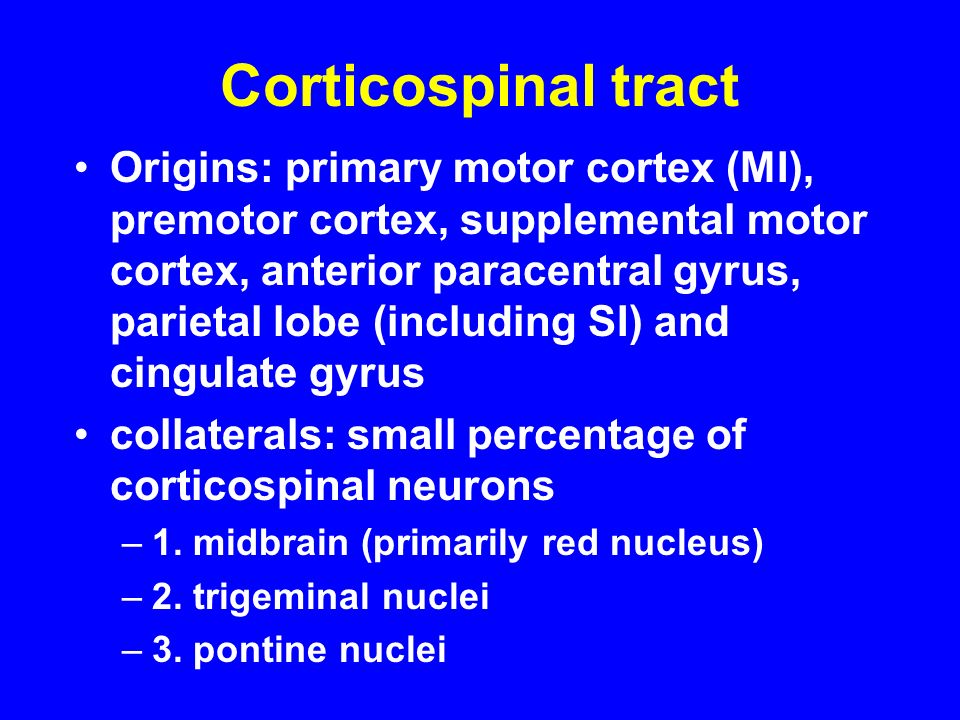 Corticospinal tract

• Origins: primary motor cortex (MI), premotor cortex, supplemental motor cortex, anterior paracentral gyrus, parietal lobe (including SI) and cingulate gyrus

• collaterals: small percentage of corticospinal neurons
– 1. midbrain (primarily red nucleus)
– 2. trigeminal nuclei
– 3. pontine nuclei